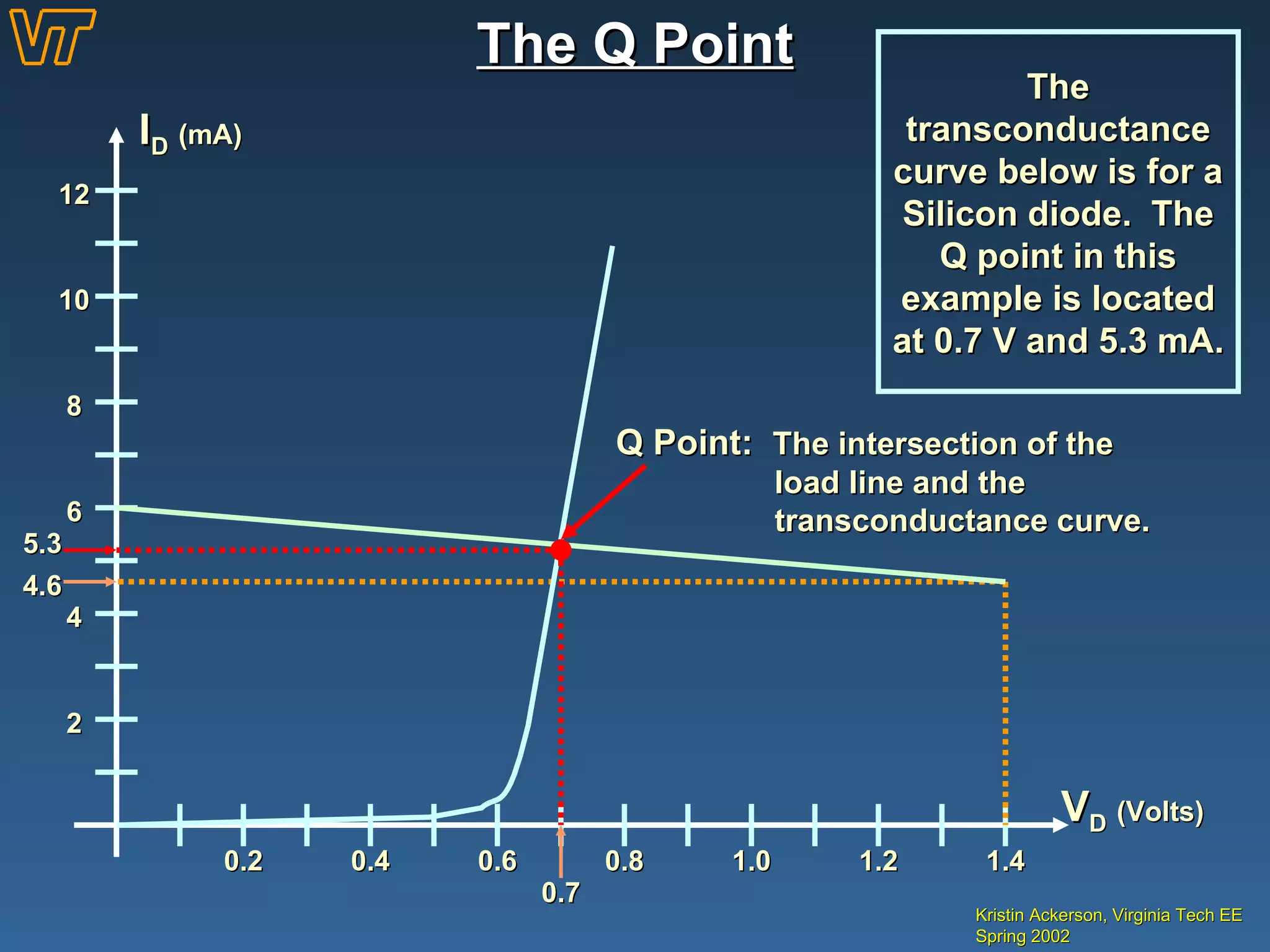 VT

The Q Point

The transconductance curve below is for a Silicon diode. The Q point in this example is located at 0.7 V and 5.3 mA.

$I_D$ (mA)

12

10

8

6

5.3

4.6

4

2

Q Point: The intersection of the load line and the transconductance curve.

$V_D$ (Volts)

0.2

0.4

0.6

0.7

0.8

1.0

1.2

1.4

Kristin Ackerson, Virginia Tech EE
Spring 2002